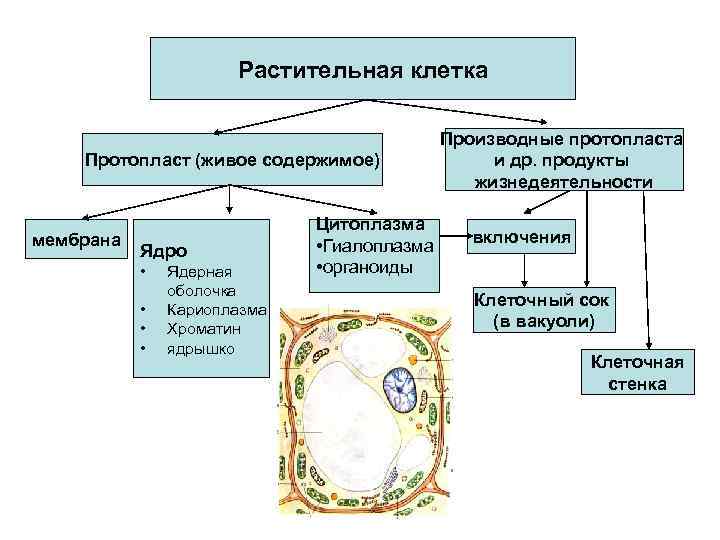 Растительная клетка

Протопласт (живое содержимое)

Производные протопласта и др. продукты жизнедеятельности

мембрана

Ядро
• Ядерная оболочка
• Кариоплазма
• Хроматин
• ядрышко

Цитоплазма
•Гиалоплазма
•органоиды

включения

Клеточный сок (в вакуоли)

Клеточная стенка